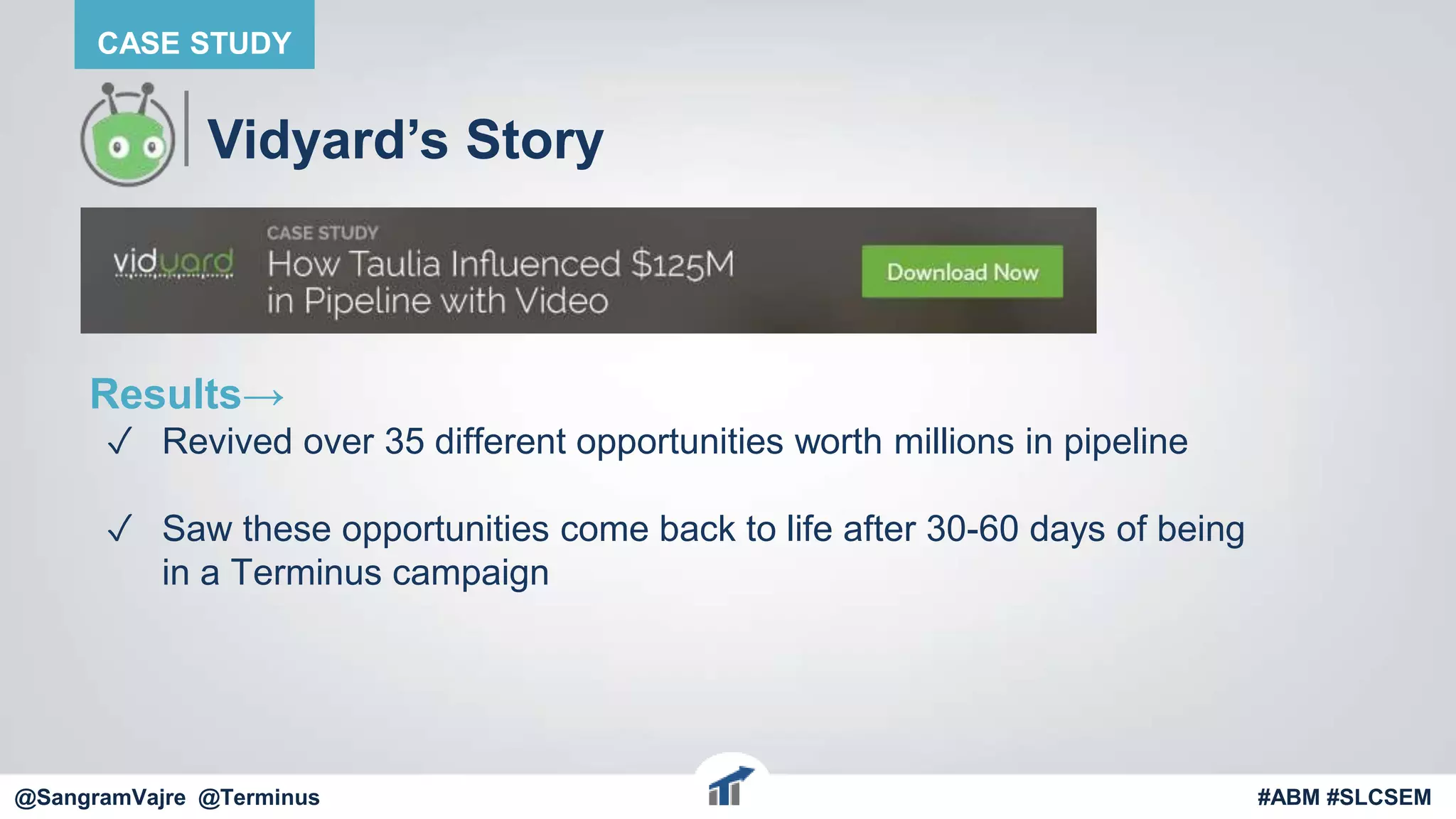 CASE STUDY

Vidyard's Story

vidyard

CASE STUDY
How Taulia Influenced $125M in Pipeline with Video

Download Now

Results→

✓ Revived over 35 different opportunities worth millions in pipeline

✓ Saw these opportunities come back to life after 30-60 days of being in a Terminus campaign

@SangramVajre @Terminus

#ABM #SLCSEM